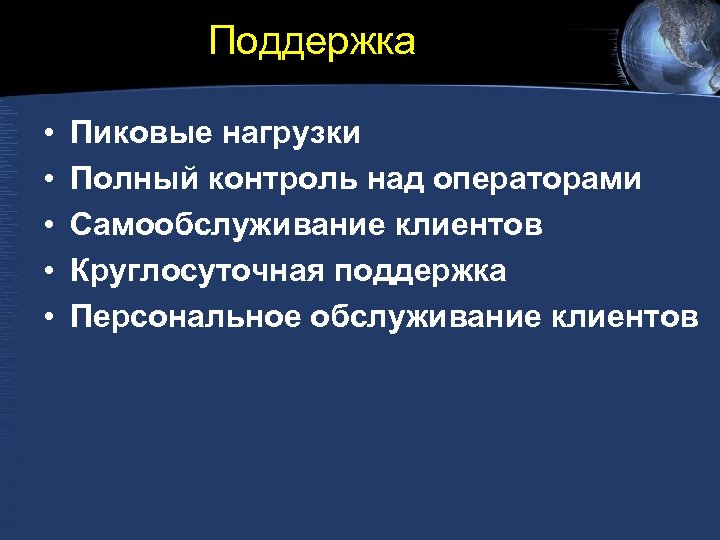 Поддержка

• Пиковые нагрузки
• Полный контроль над операторами
• Самообслуживание клиентов
• Круглосуточная поддержка
• Персональное обслуживание клиентов